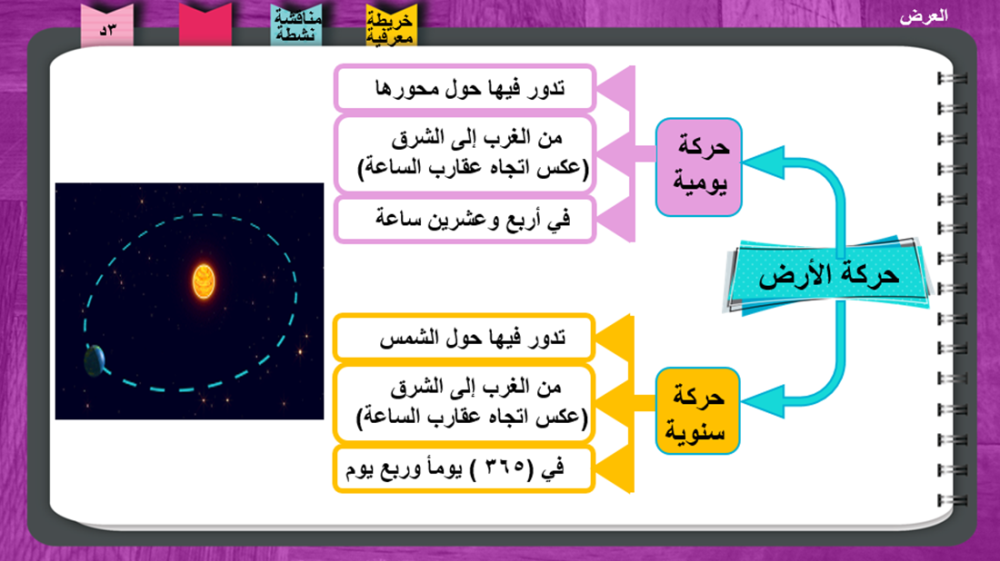 العرض

خريطة معرفية

مناقشة نشطة

٣د

حركة الأرض

حركة يومية

تدور فيها حول محورها

من الغرب إلى الشرق (عكس اتجاه عقارب الساعة)

في أربع وعشرين ساعة

حركة سنوية

تدور فيها حول الشمس

من الغرب إلى الشرق (عكس اتجاه عقارب الساعة)

في (٣٦٥ ) يوماً وربع يوم